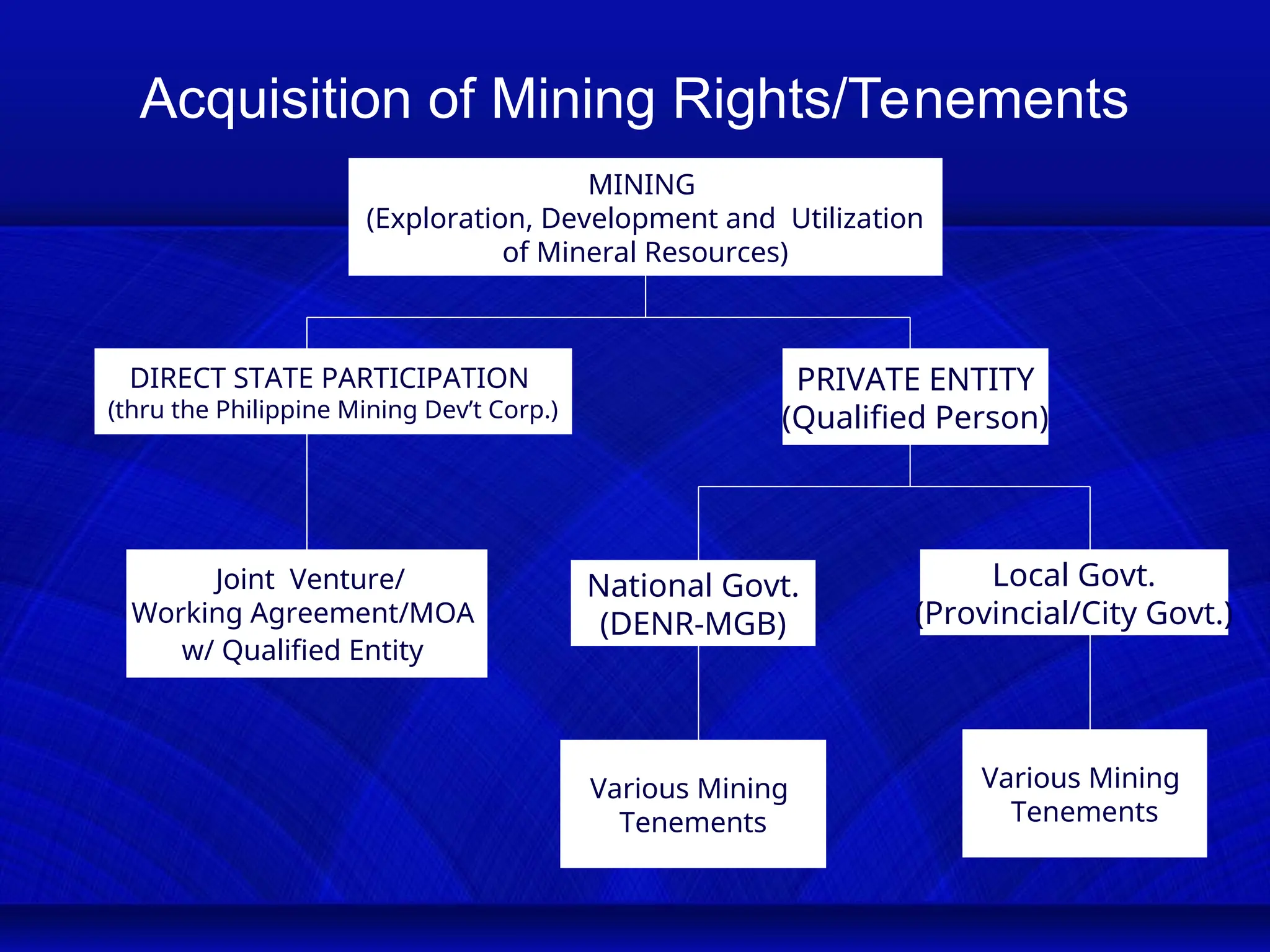 Acquisition of Mining Rights/Tenements

MINING
(Exploration, Development and Utilization of Mineral Resources)

DIRECT STATE PARTICIPATION
(thru the Philippine Mining Dev't Corp.)

PRIVATE ENTITY
(Qualified Person)

Joint Venture/
Working Agreement/MOA
w/ Qualified Entity

National Govt.
(DENR-MGB)

Local Govt.
(Provincial/City Govt.)

Various Mining
Tenements

Various Mining
Tenements